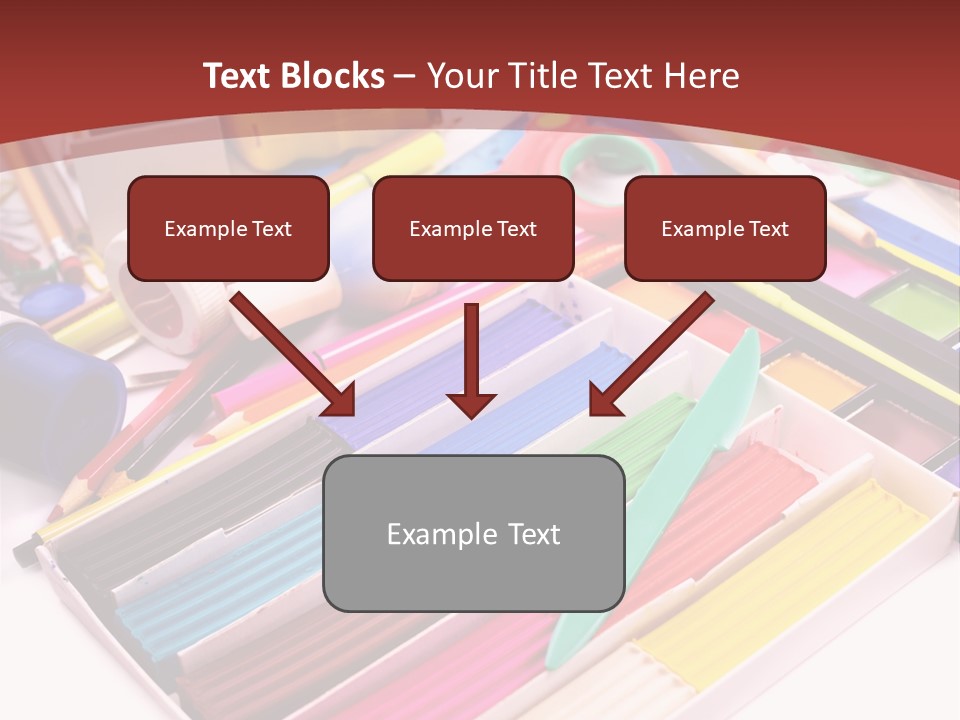 Text Blocks – Your Title Text Here

Example Text

Example Text

Example Text

Example Text